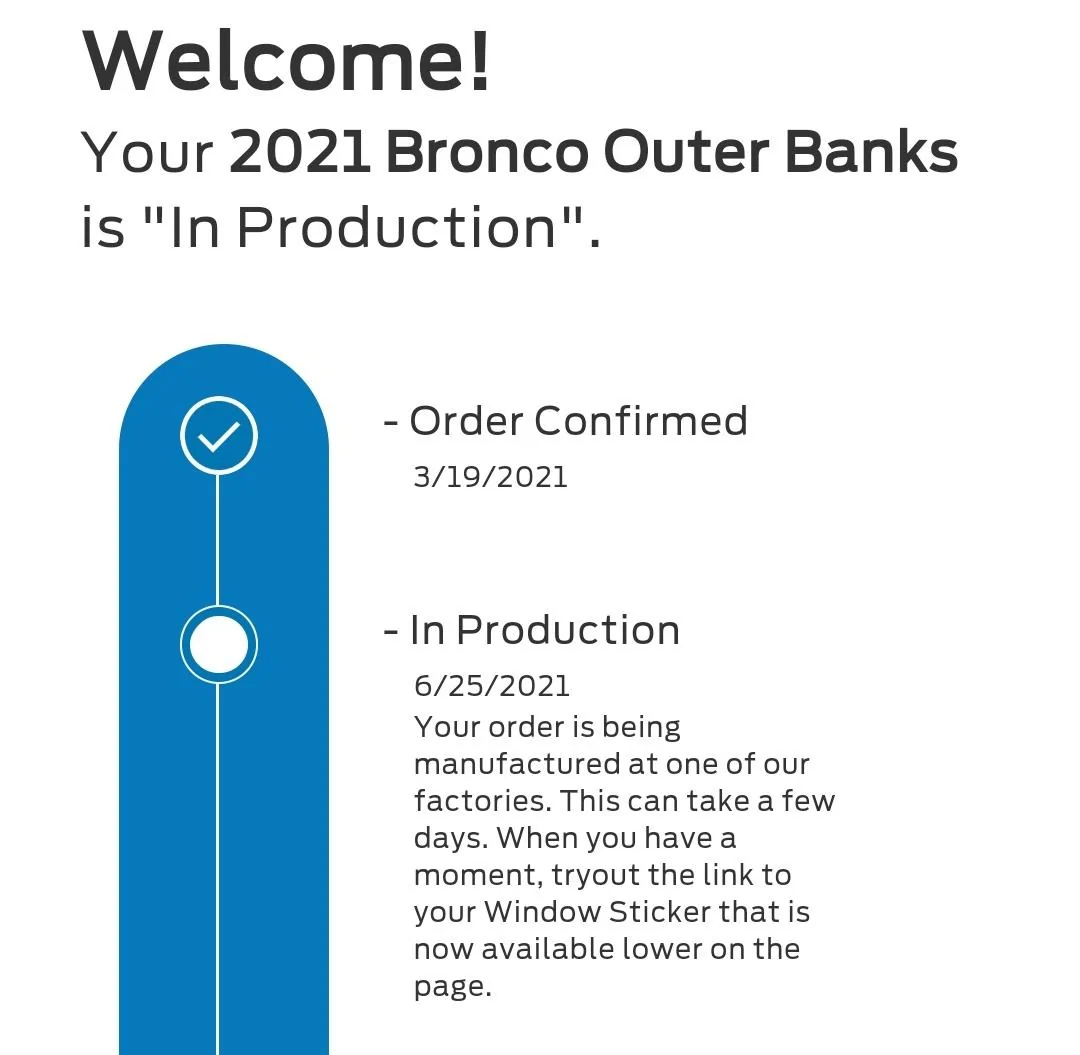 Welcome!
Your 2021 Bronco Outer Banks is "In Production".

- Order Confirmed
3/19/2021

- In Production
6/25/2021
Your order is being manufactured at one of our factories. This can take a few days. When you have a moment, tryout the link to your Window Sticker that is now available lower on the page.